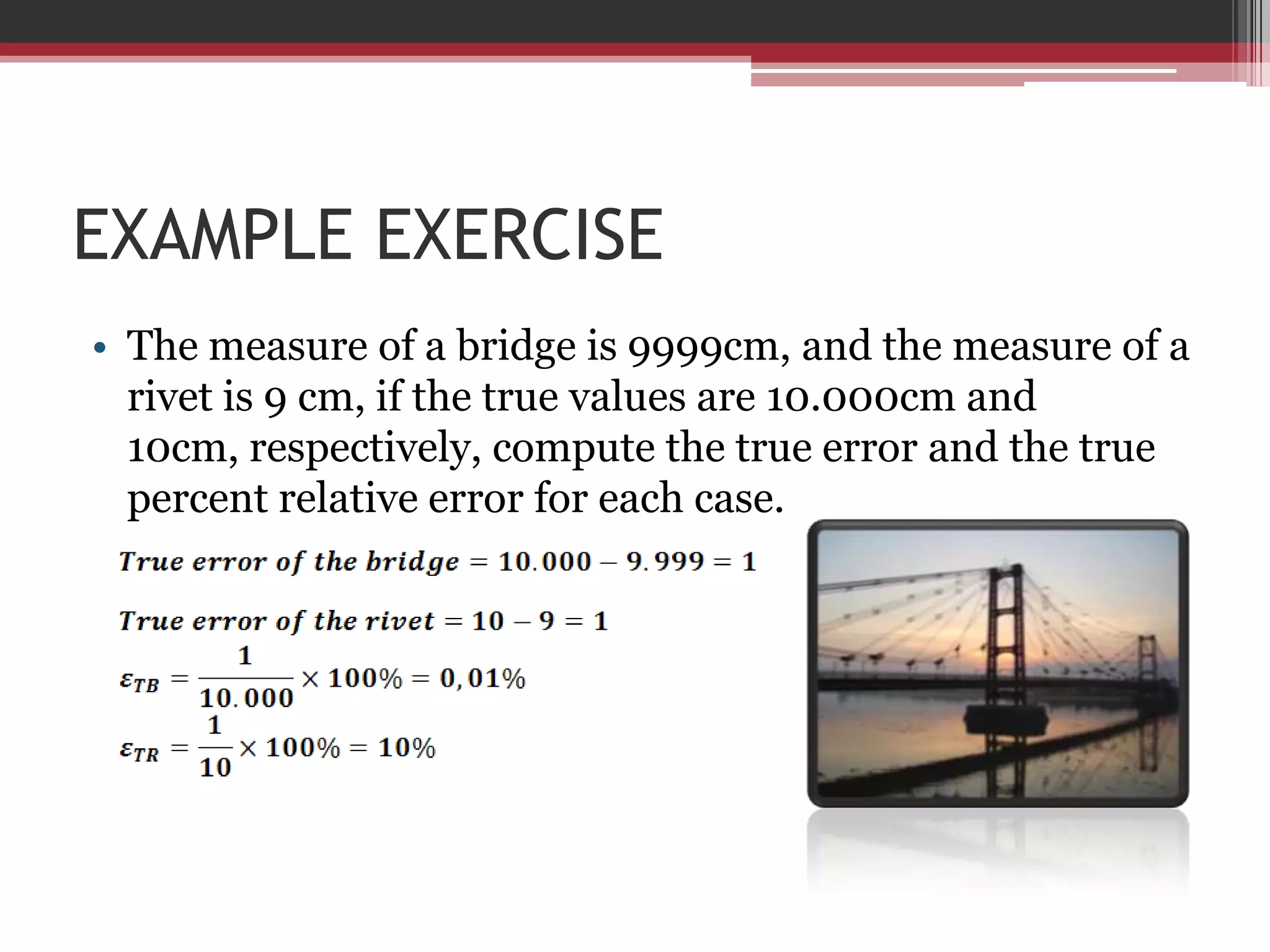 EXAMPLE EXERCISE

• The measure of a bridge is 9999cm, and the measure of a rivet is 9 cm, if the true values are 10.000cm and 10cm, respectively, compute the true error and the true percent relative error for each case.

$True\ error\ of\ the\ bridge = 10.000 - 9.999 = 1$

$True\ error\ of\ the\ rivet = 10 - 9 = 1$

$\varepsilon_{TB} = \frac{1}{10.000} \times 100\% = 0,01\%$

$\varepsilon_{TR} = \frac{1}{10} \times 100\% = 10\%$